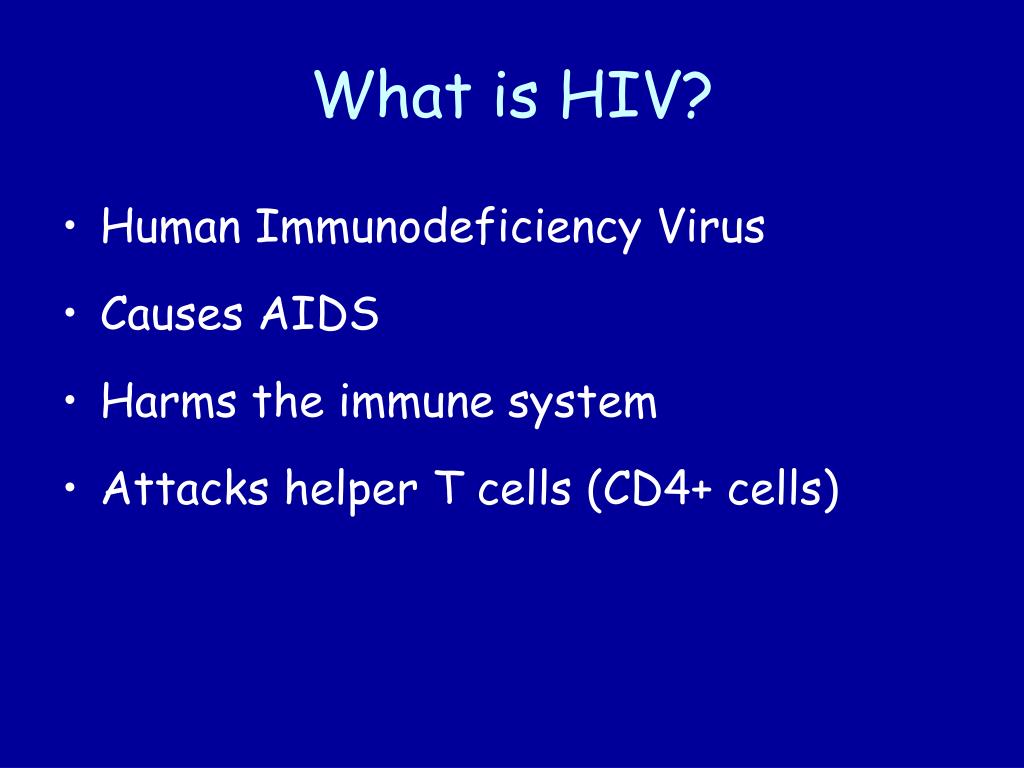 What is HIV?

• Human Immunodeficiency Virus
• Causes AIDS
• Harms the immune system
• Attacks helper T cells (CD4+ cells)